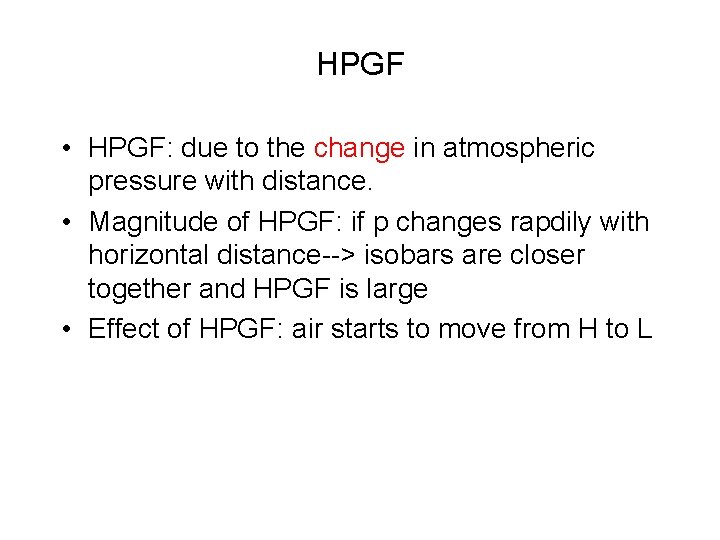 HPGF

• HPGF: due to the change in atmospheric pressure with distance.

• Magnitude of HPGF: if p changes rapdily with horizontal distance--> isobars are closer together and HPGF is large

• Effect of HPGF: air starts to move from H to L